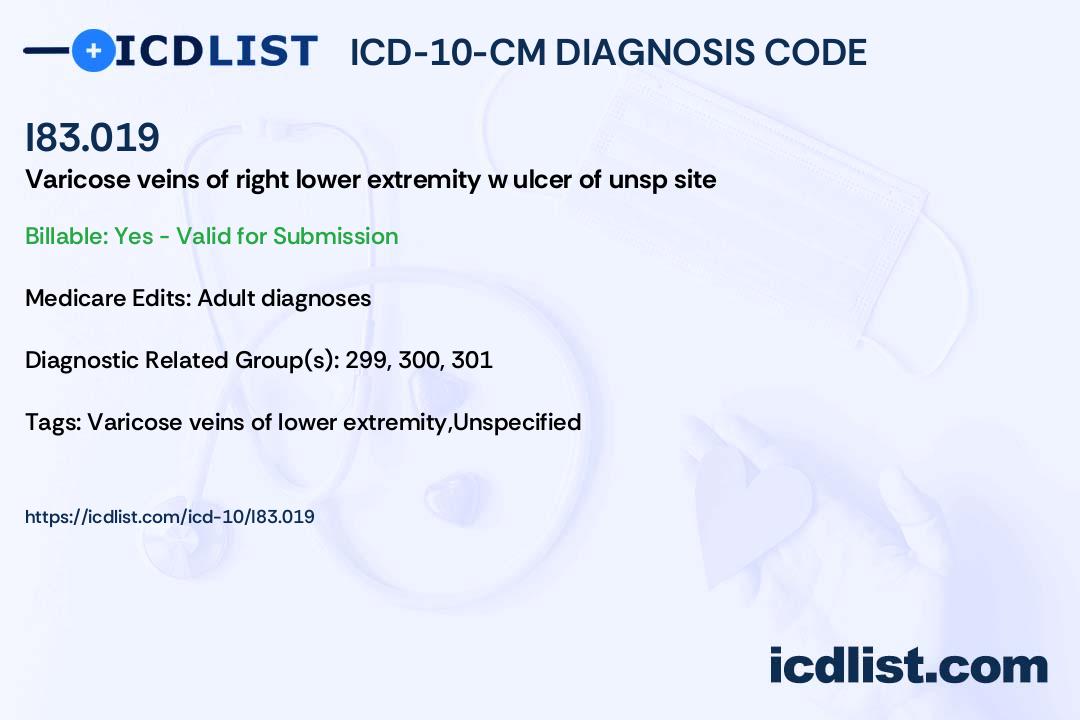 ICDLIST ICD-10-CM DIAGNOSIS CODE

I83.019

Varicose veins of right lower extremity w ulcer of unsp site

Billable: Yes - Valid for Submission

Medicare Edits: Adult diagnoses

Diagnostic Related Group(s): 299, 300, 301

Tags: Varicose veins of lower extremity,Unspecified

https://icdlist.com/icd-10/I83.019

icdlist.com